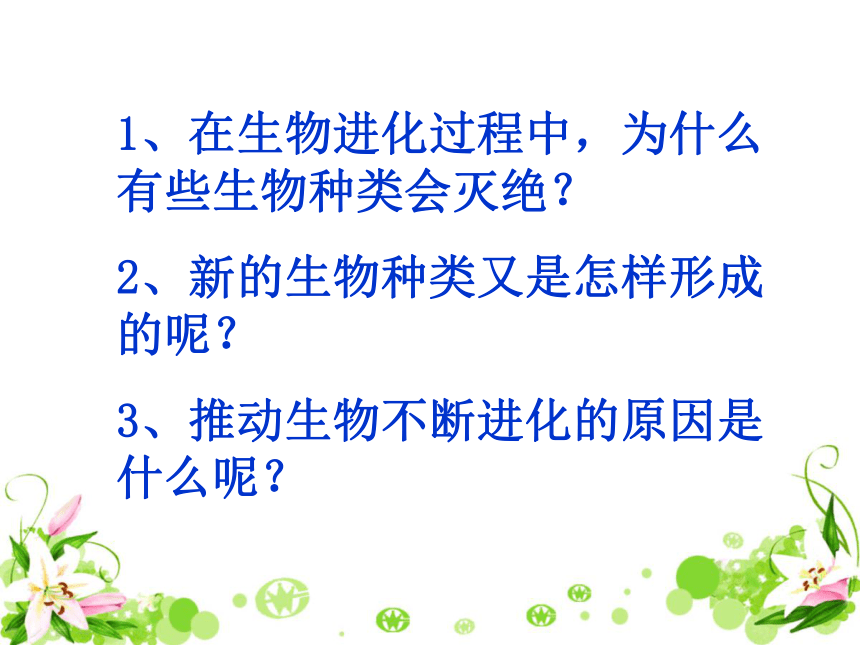 1、在生物进化过程中，为什么有些生物种类会灭绝？

2、新的生物种类又是怎样形成的呢？

3、推动生物不断进化的原因是什么呢？